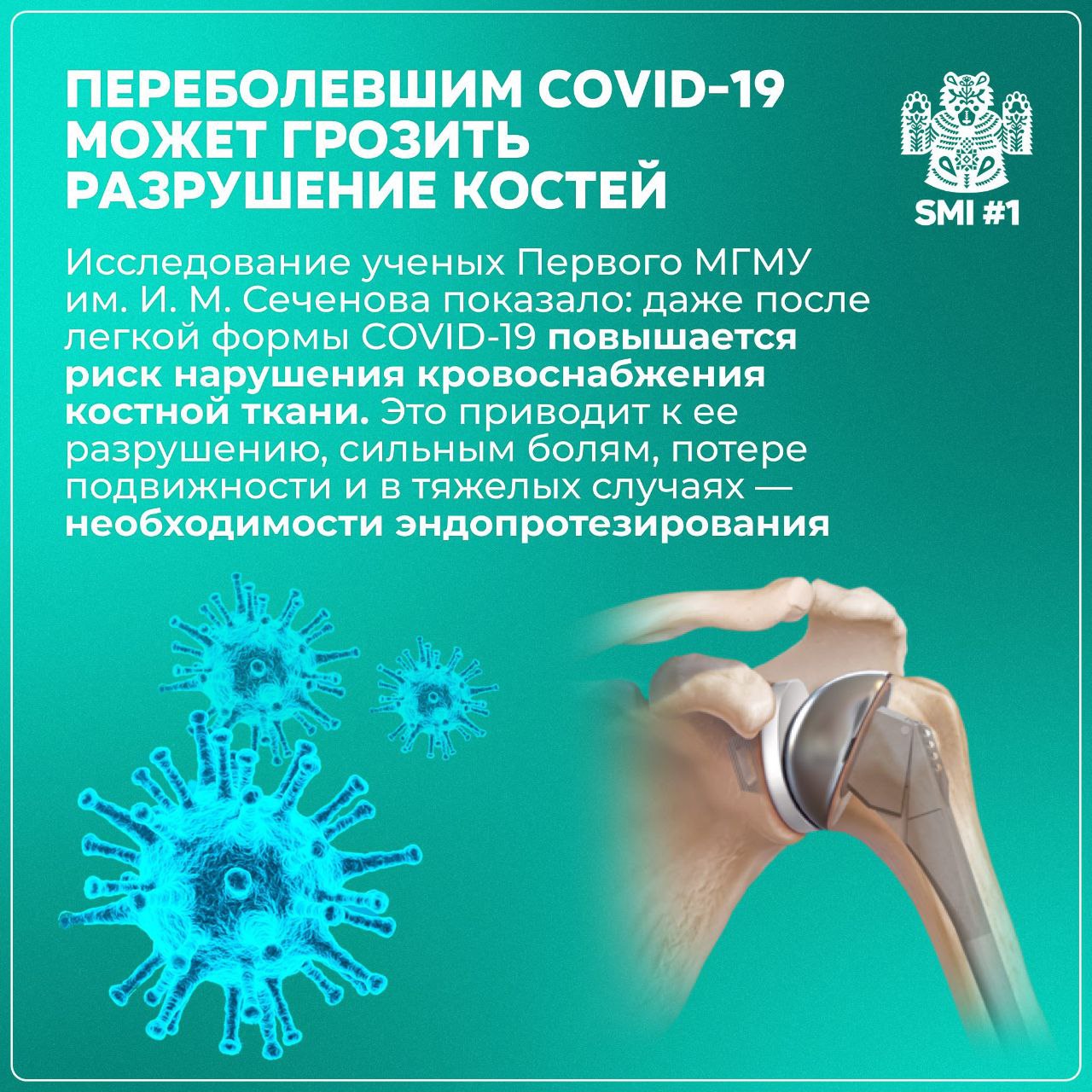 ПЕРЕБОЛЕВШИМ COVID-19 МОЖЕТ ГРОЗИТЬ РАЗРУШЕНИЕ КОСТЕЙ

SMI #1

Исследование ученых Первого МГМУ им. И. М. Сеченова показало: даже после легкой формы COVID-19 повышается риск нарушения кровоснабжения костной ткани. Это приводит к ее разрушению, сильным болям, потере подвижности и в тяжелых случаях — необходимости эндопротезирования